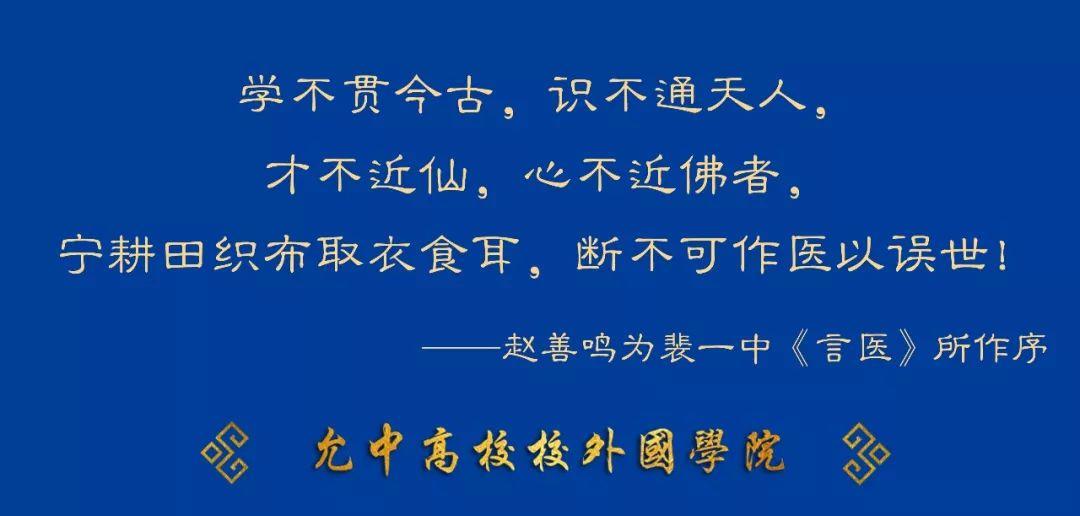 学不贯今古，识不通天人，
才不近仙，心不近佛者，
宁耕田织布取衣食耳，断不可作医以误世！

——赵善鸣为裴一中《言医》所作序

允中高校校外國學院